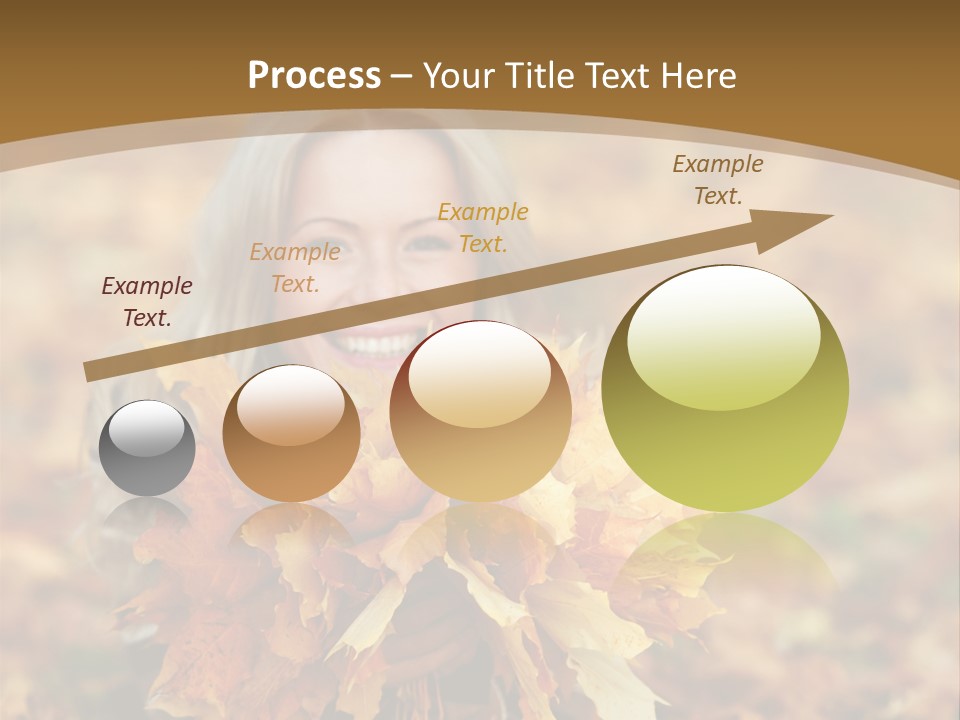 Process – Your Title Text Here

Example Text.

Example Text.

Example Text.

Example Text.